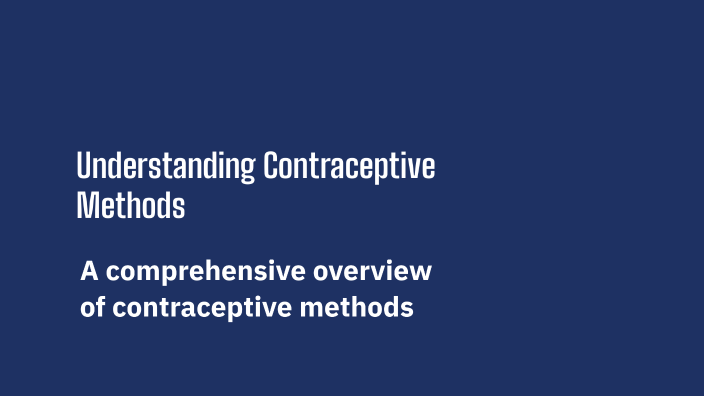 Understanding Contraceptive Methods

A comprehensive overview of contraceptive methods